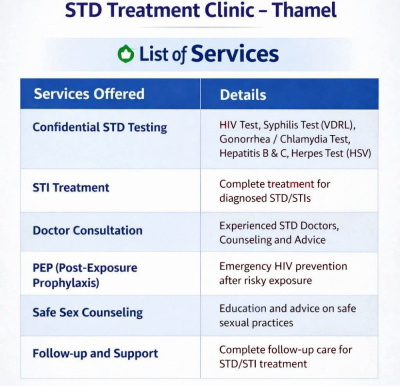 STD Treatment Clinic – Thamel

List of Services

| Services Offered | Details |
|---|---|
| Confidential STD Testing | HIV Test, Syphilis Test (VDRL), Gonorrhea / Chlamydia Test, Hepatitis B & C, Herpes Test (HSV) |
| STI Treatment | Complete treatment for diagnosed STD/STIs |
| Doctor Consultation | Experienced STD Doctors, Counseling and Advice |
| PEP (Post-Exposure Prophylaxis) | Emergency HIV prevention after risky exposure |
| Safe Sex Counseling | Education and advice on safe sexual practices |
| Follow-up and Support | Complete follow-up care for STD/STI treatment |